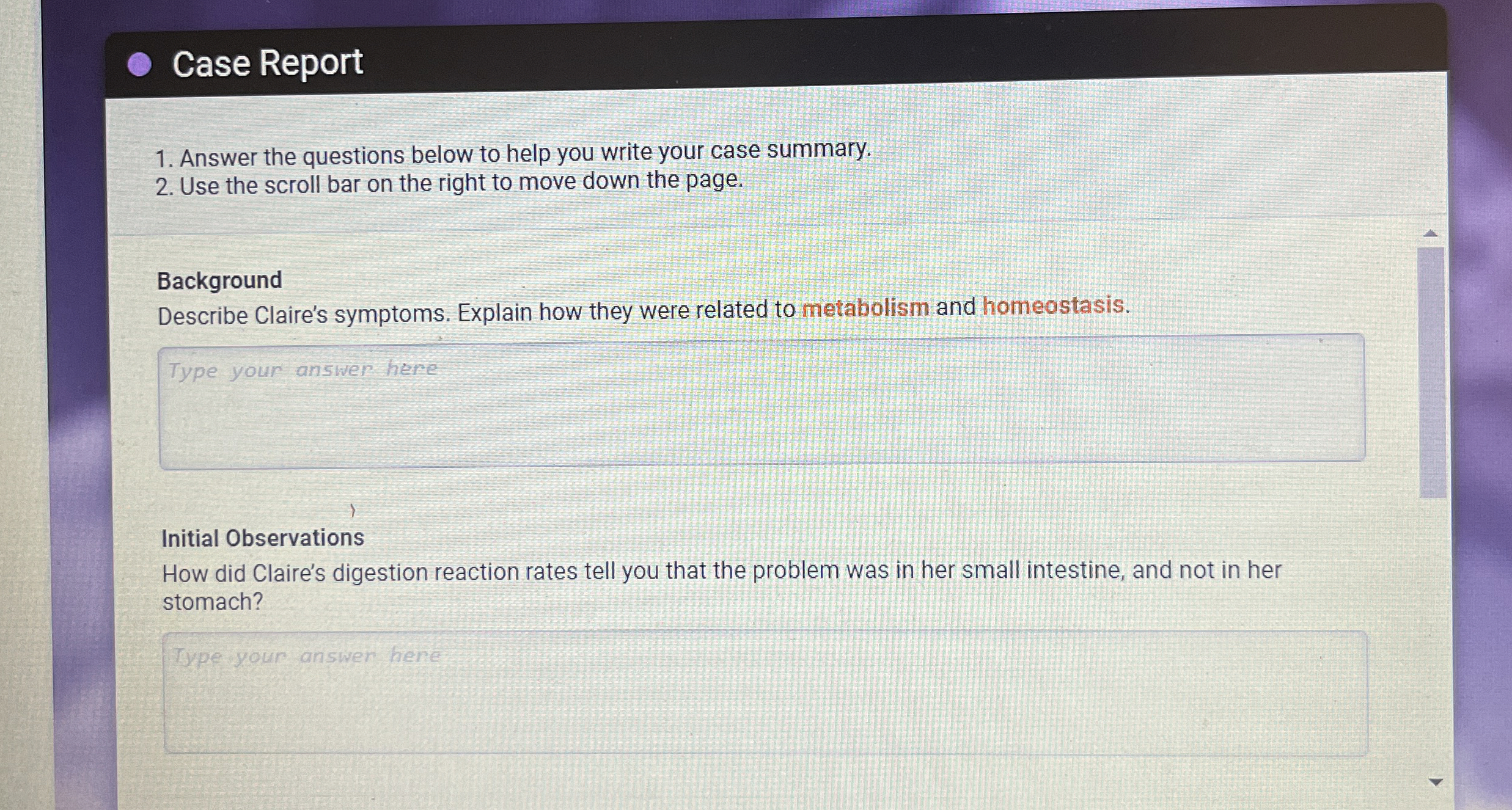 Case Report

1. Answer the questions below to help you write your case summary.
2. Use the scroll bar on the right to move down the page.

Background
Describe Claire's symptoms. Explain how they were related to metabolism and homeostasis.

Type your answer here

Initial Observations
How did Claire's digestion reaction rates tell you that the problem was in her small intestine, and not in her stomach?

Type your answer here